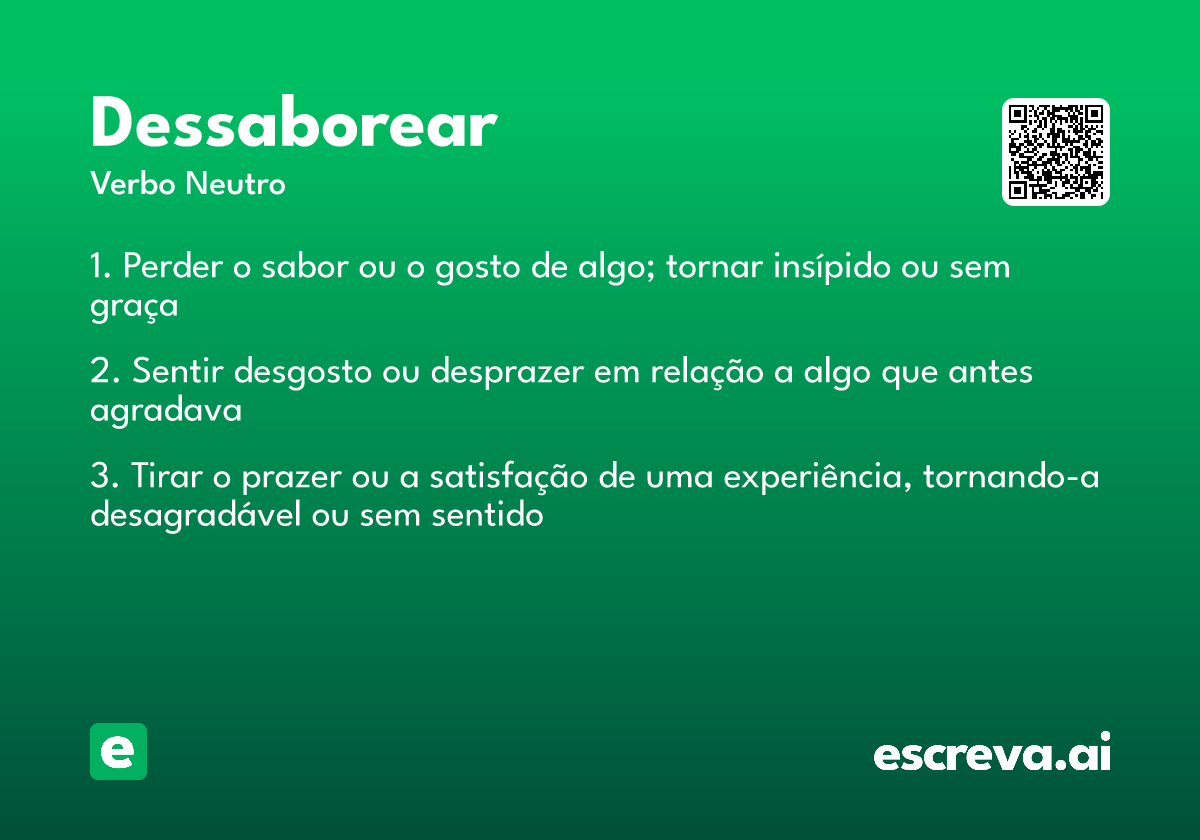 Dessaborear
Verbo Neutro

1. Perder o sabor ou o gosto de algo; tornar insípido ou sem graça

2. Sentir desgosto ou desprazer em relação a algo que antes agradava

3. Tirar o prazer ou a satisfação de uma experiência, tornando-a desagradável ou sem sentido

e

escreva.ai